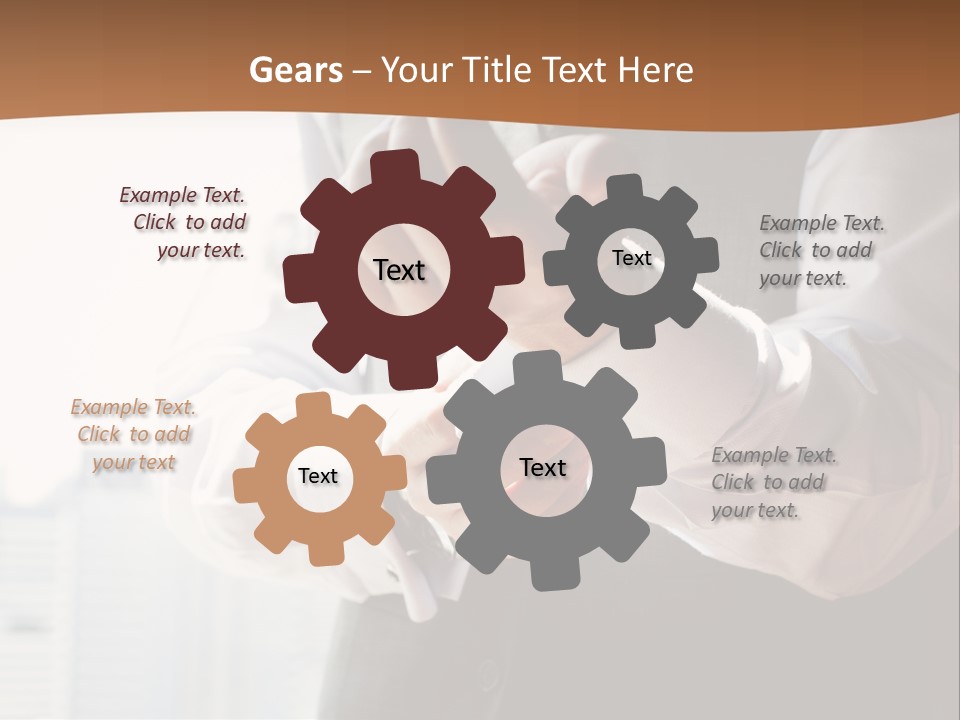 Gears – Your Title Text Here

Example Text. Click to add your text.

Text

Text

Example Text. Click to add your text.

Example Text. Click to add your text

Text

Text

Example Text. Click to add your text.